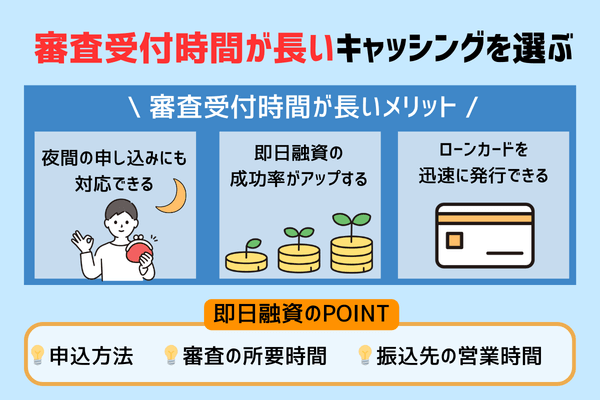 審査受付時間が長いキャッシングを選ぶ

\ 審査受付時間が長いメリット /

夜間の申し込みにも対応できる

即日融資の成功率がアップする

ローンカードを迅速に発行できる

即日融資のPOINT

申込方法　審査の所要時間　振込先の営業時間